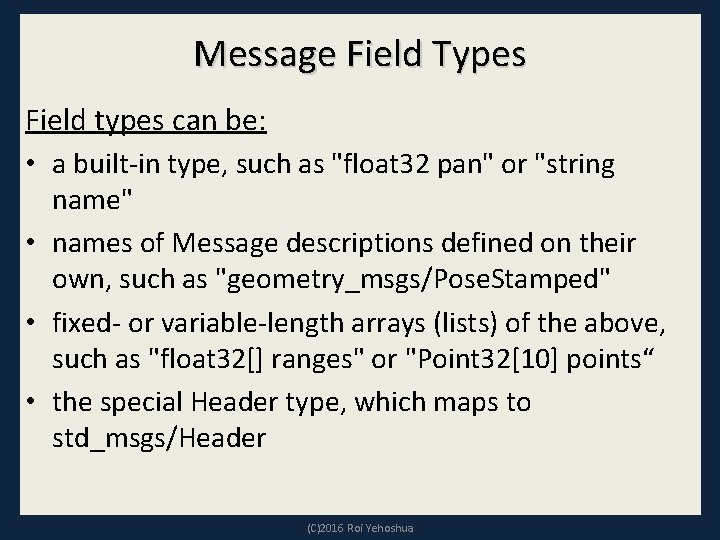 Message Field Types

Field types can be:

• a built-in type, such as "float32 pan" or "string name"

• names of Message descriptions defined on their own, such as "geometry_msgs/PoseStamped"

• fixed- or variable-length arrays (lists) of the above, such as "float32[] ranges" or "Point32[10] points“

• the special Header type, which maps to std_msgs/Header

(C)2016 Roi Yehoshua